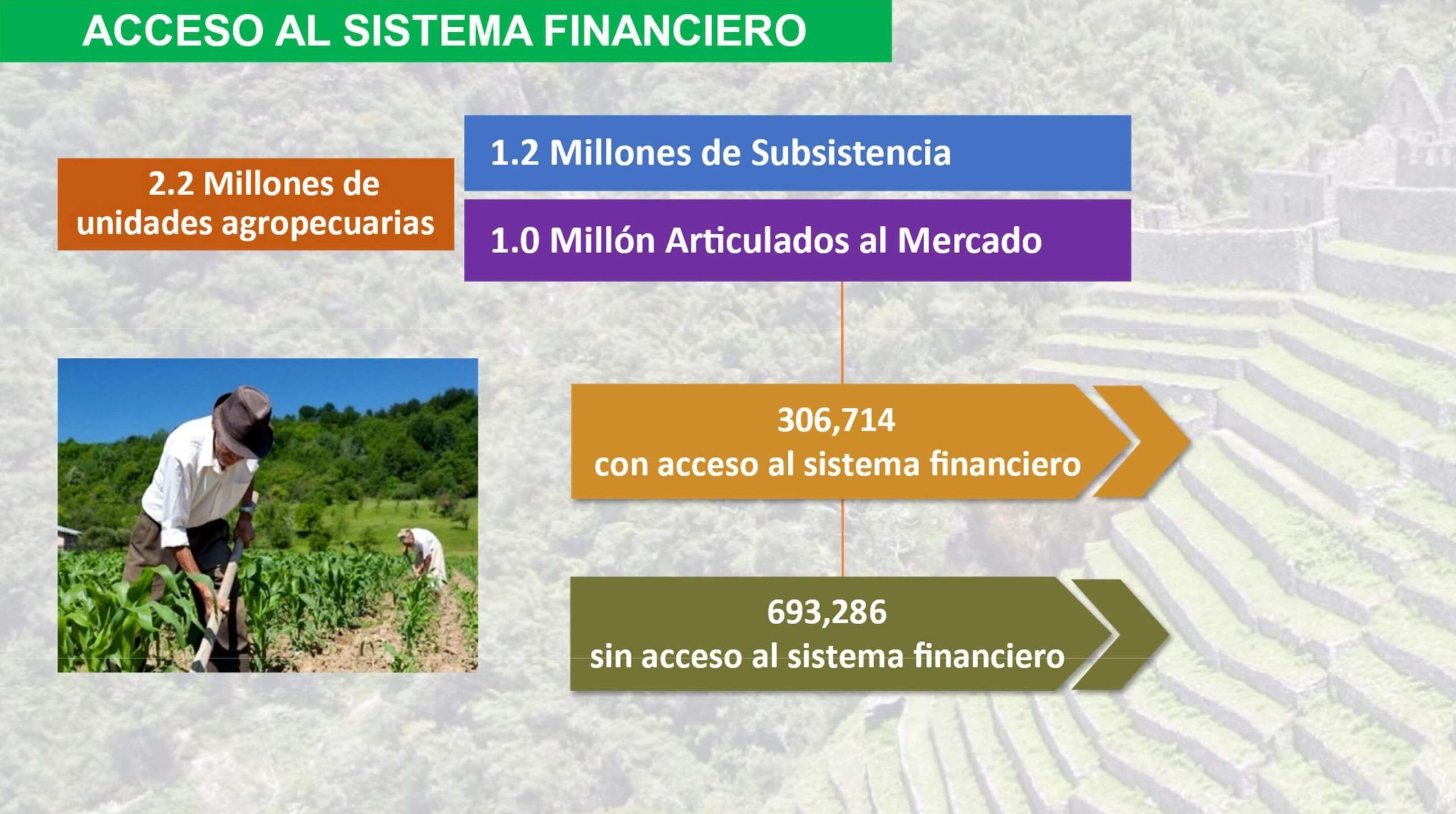 ACCESO AL SISTEMA FINANCIERO

2.2 Millones de unidades agropecuarias

1.2 Millones de Subsistencia

1.0 Millón Articulados al Mercado

306,714
con acceso al sistema financiero

693,286
sin acceso al sistema financiero